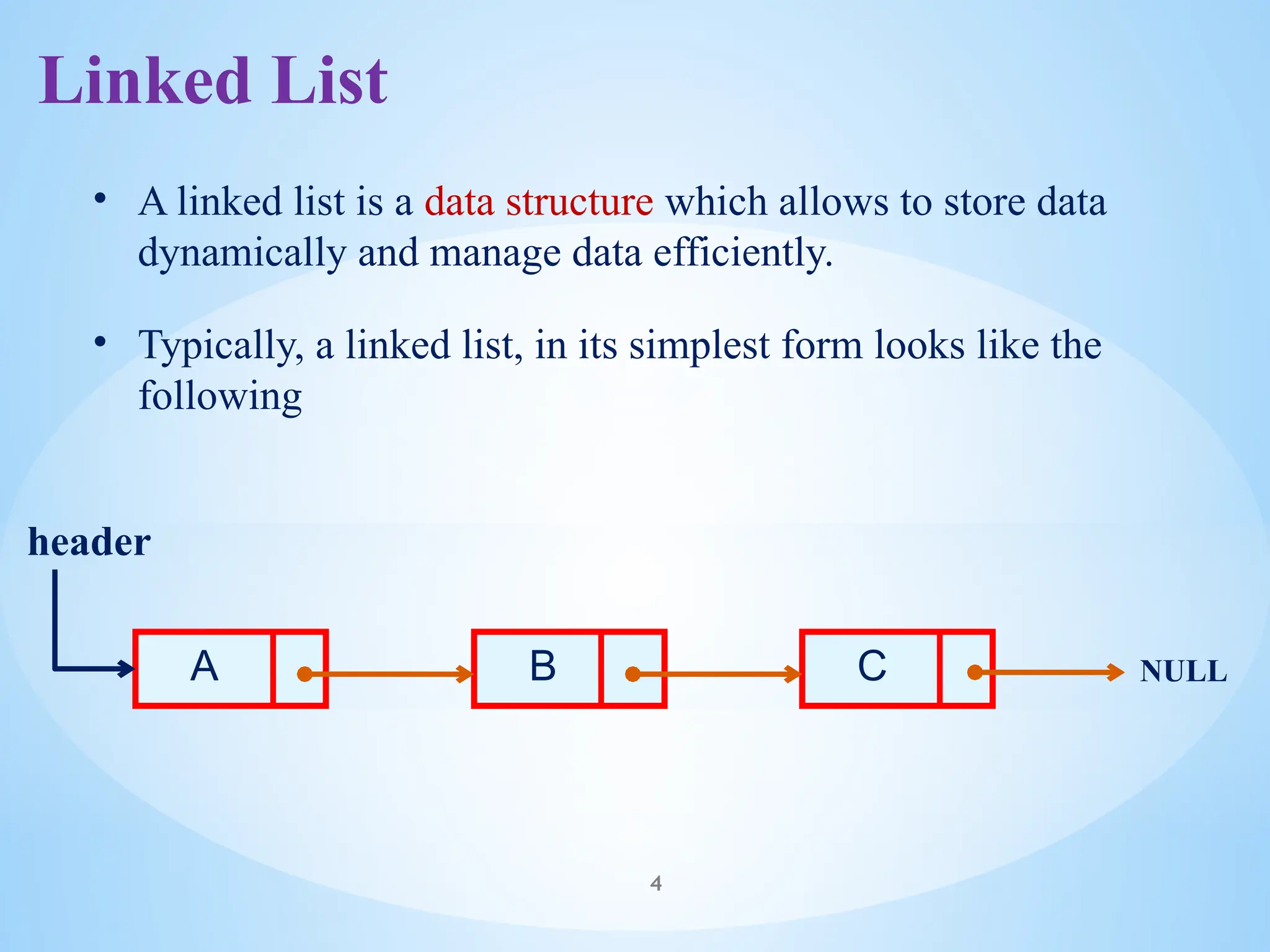 Linked List

• A linked list is a data structure which allows to store data dynamically and manage data efficiently.

• Typically, a linked list, in its simplest form looks like the following

header

A

B

C

NULL

4